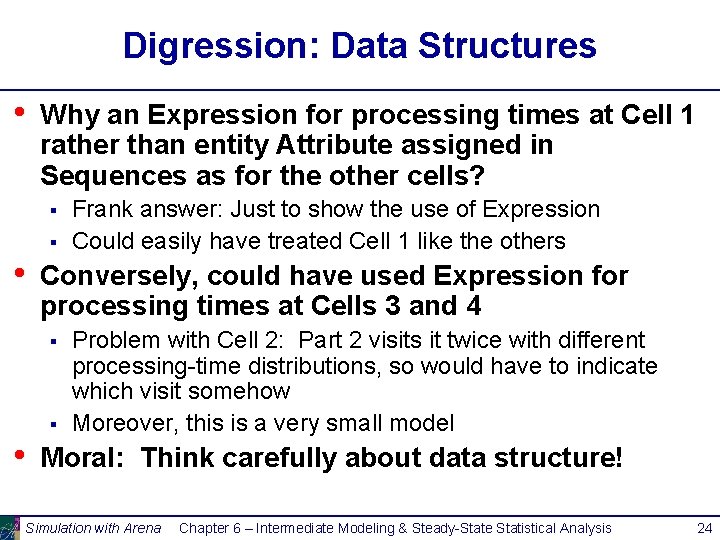 Digression: Data Structures

• Why an Expression for processing times at Cell 1 rather than entity Attribute assigned in Sequences as for the other cells?
  ▪ Frank answer: Just to show the use of Expression
  ▪ Could easily have treated Cell 1 like the others

• Conversely, could have used Expression for processing times at Cells 3 and 4
  ▪ Problem with Cell 2: Part 2 visits it twice with different processing-time distributions, so would have to indicate which visit somehow
  ▪ Moreover, this is a very small model

• Moral: Think carefully about data structure!

Simulation with Arena Chapter 6 – Intermediate Modeling & Steady-State Statistical Analysis 24